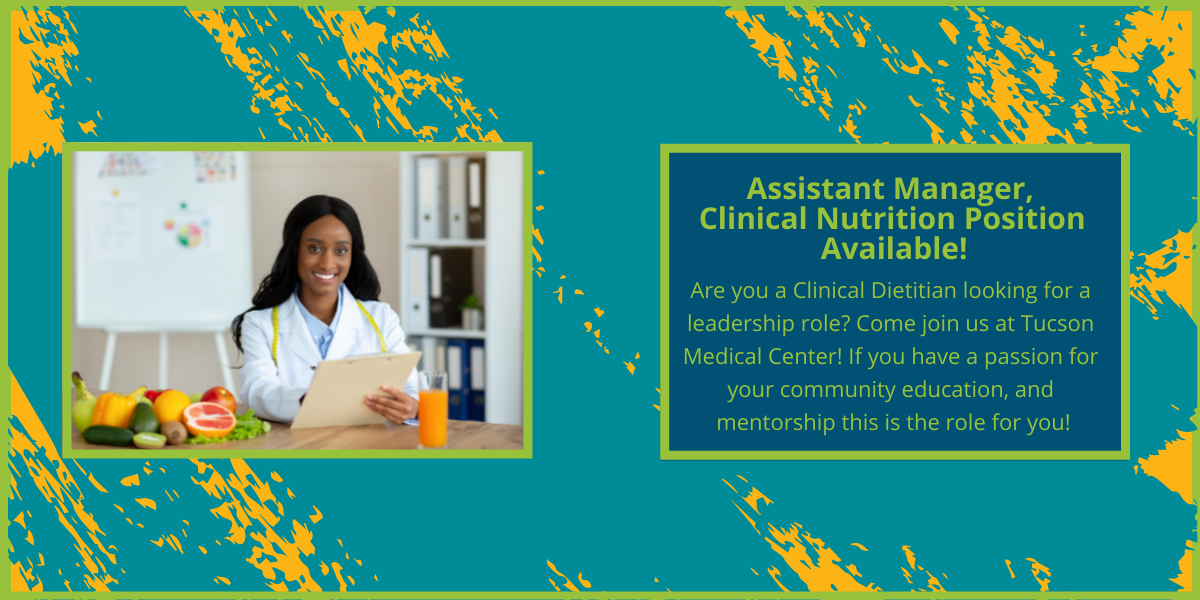 Assistant Manager, Clinical Nutrition Position Available!

Are you a Clinical Dietitian looking for a leadership role? Come join us at Tucson Medical Center! If you have a passion for your community education, and mentorship this is the role for you!